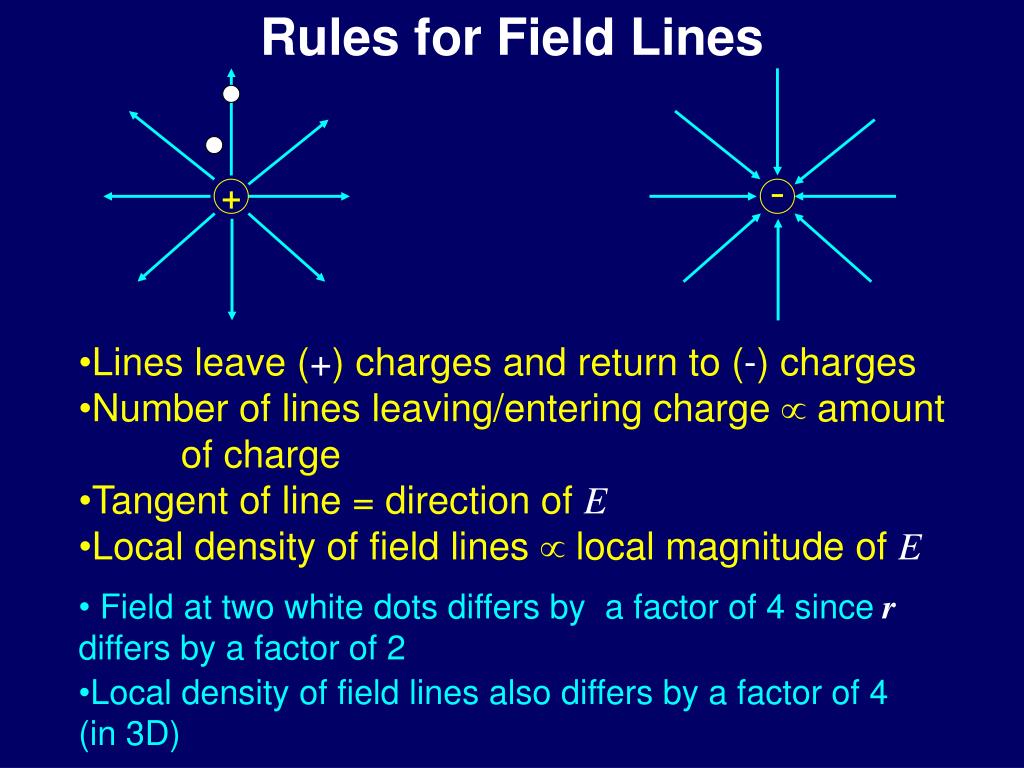 Rules for Field Lines

+

-

•Lines leave (+) charges and return to (-) charges
•Number of lines leaving/entering charge $\propto$ amount of charge
•Tangent of line = direction of $E$
•Local density of field lines $\propto$ local magnitude of $E$

• Field at two white dots differs by a factor of 4 since $r$ differs by a factor of 2
•Local density of field lines also differs by a factor of 4 (in 3D)